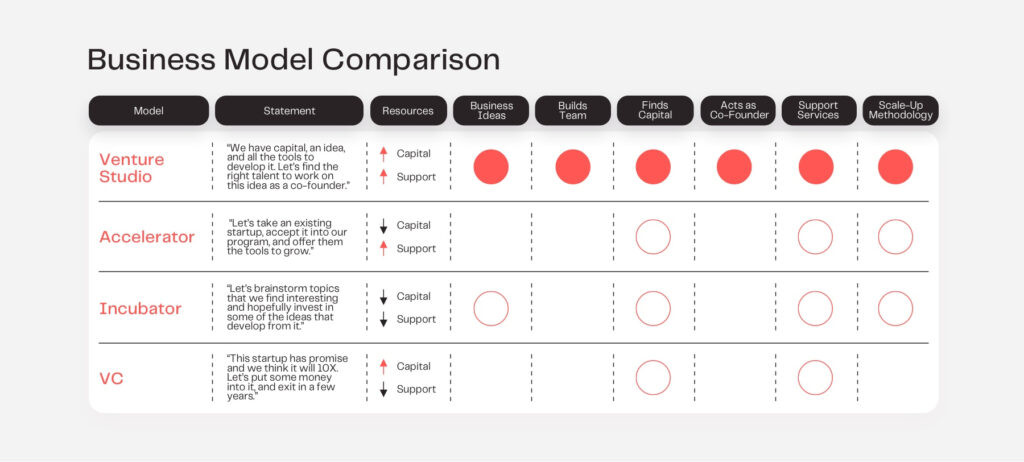 Business Model Comparison

| Model | Statement | Resources | Business Ideas | Builds Team | Finds Capital | Acts as Co-Founder | Support Services | Scale-Up Methodology |
|---|---|---|---|---|---|---|---|---|
| Venture Studio | "We have capital, an idea, and all the tools to develop it. Let's find the right talent to work on this idea as a co-founder." | ↑ Capital ↑ Support | ● | ● | ● | ● | ● | ● |
| Accelerator | "Let's take an existing startup, accept it into our program, and offer them the tools to grow." | ↓ Capital ↑ Support | | | ○ | | ○ | ○ |
| Incubator | "Let's brainstorm topics that we find interesting and hopefully invest in some of the ideas that develop from it." | ↓ Capital ↓ Support | ○ | | ○ | | ○ | ○ |
| VC | "This startup has promise and we think it will 10X. Let's put some money into it, and exit in a few years." | ↑ Capital ↓ Support | | | ○ | | ○ | |